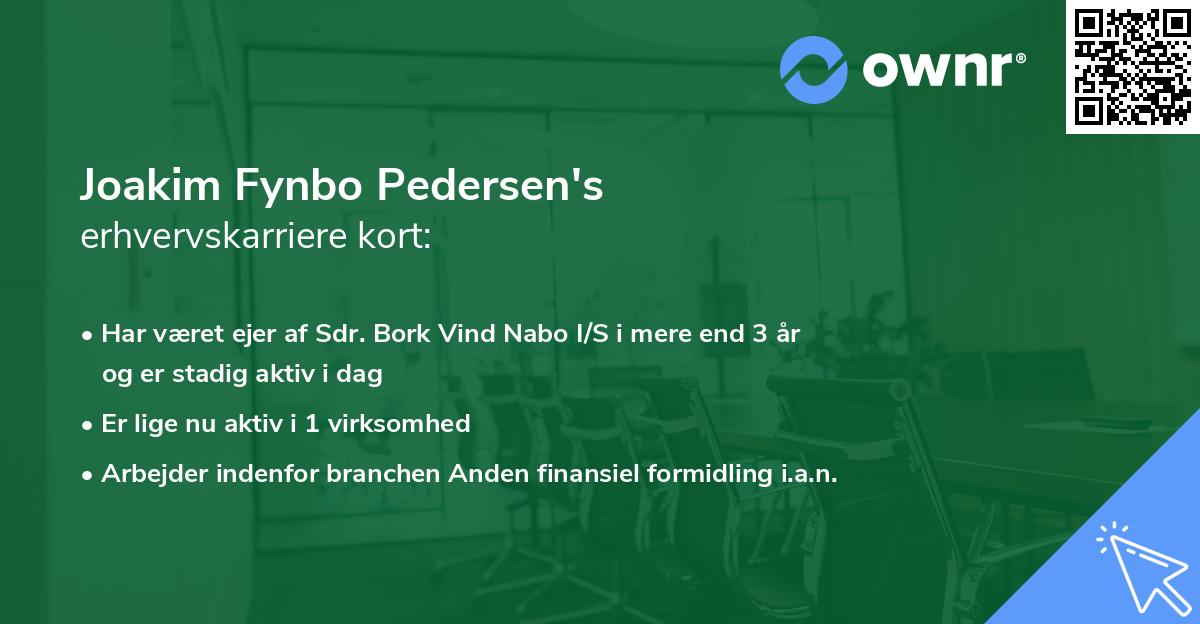 ownr®

Joakim Fynbo Pedersen's
erhvervskarriere kort:

• Har været ejer af Sdr. Bork Vind Nabo I/S i mere end 3 år og er stadig aktiv i dag

• Er lige nu aktiv i 1 virksomhed

• Arbejder indenfor branchen Anden finansiel formidling i.a.n.